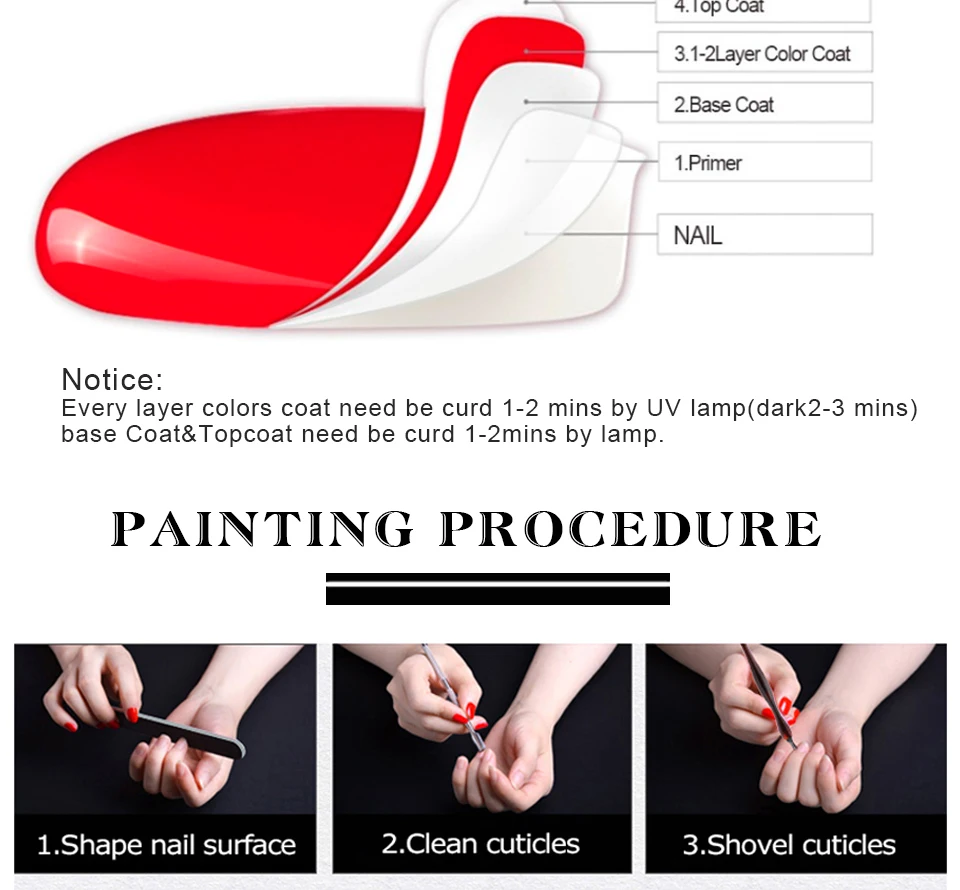 4.Top Coat

3.1-2Layer Color Coat

2.Base Coat

1.Primer

NAIL

Notice:
Every layer colors coat need be curd 1-2 mins by UV lamp(dark2-3 mins) base Coat&Topcoat need be curd 1-2mins by lamp.

PAINTING PROCEDURE

1.Shape nail surface

2.Clean cuticles

3.Shovel cuticles